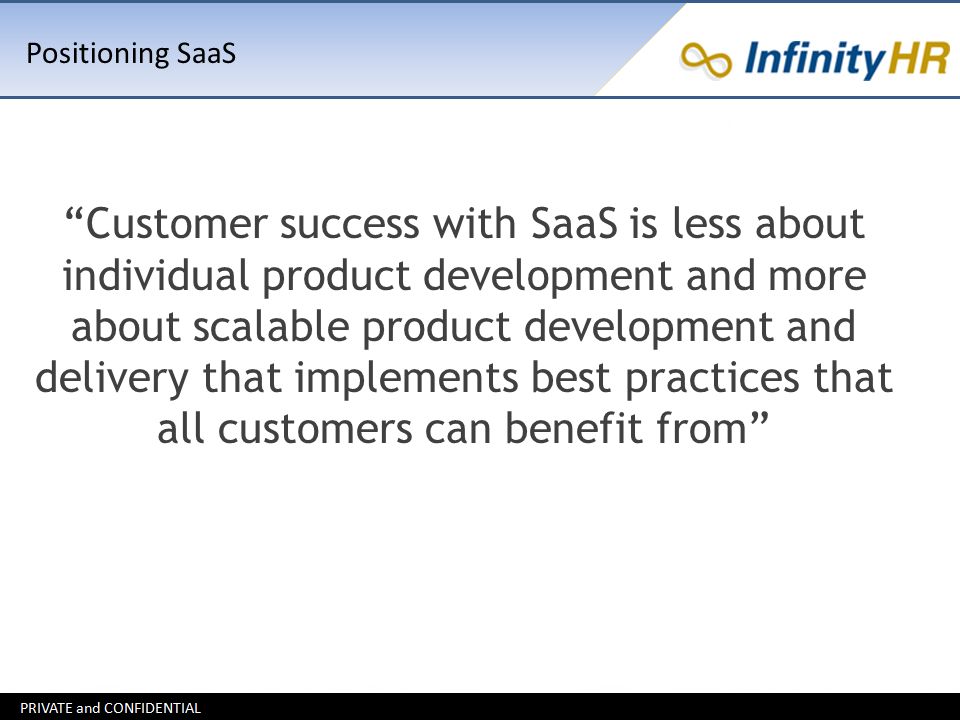 Positioning SaaS

InfinityHR

“Customer success with SaaS is less about individual product development and more about scalable product development and delivery that implements best practices that all customers can benefit from”

PRIVATE and CONFIDENTIAL